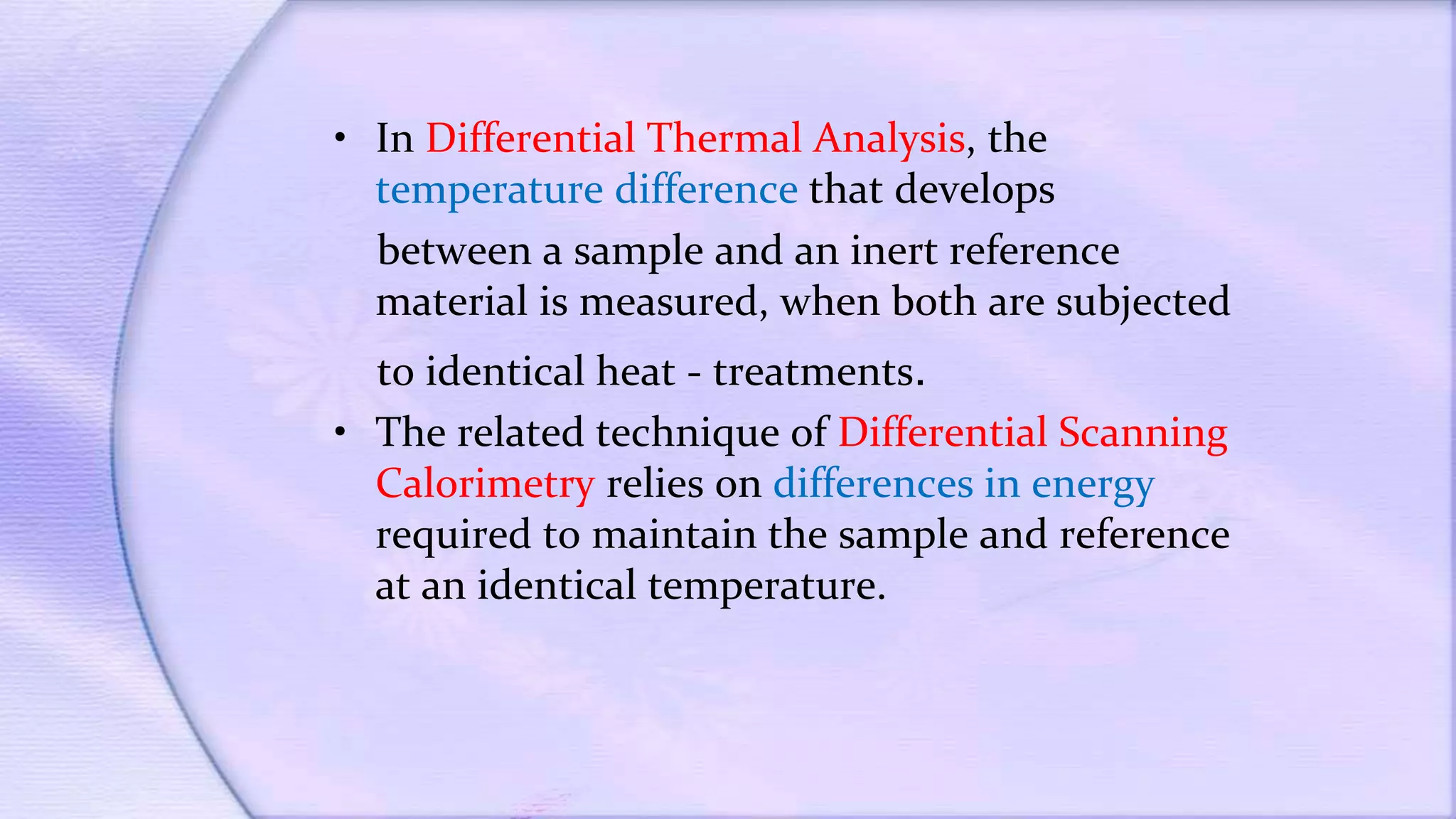 • In Differential Thermal Analysis, the temperature difference that develops between a sample and an inert reference material is measured, when both are subjected to identical heat - treatments.

• The related technique of Differential Scanning Calorimetry relies on differences in energy required to maintain the sample and reference at an identical temperature.